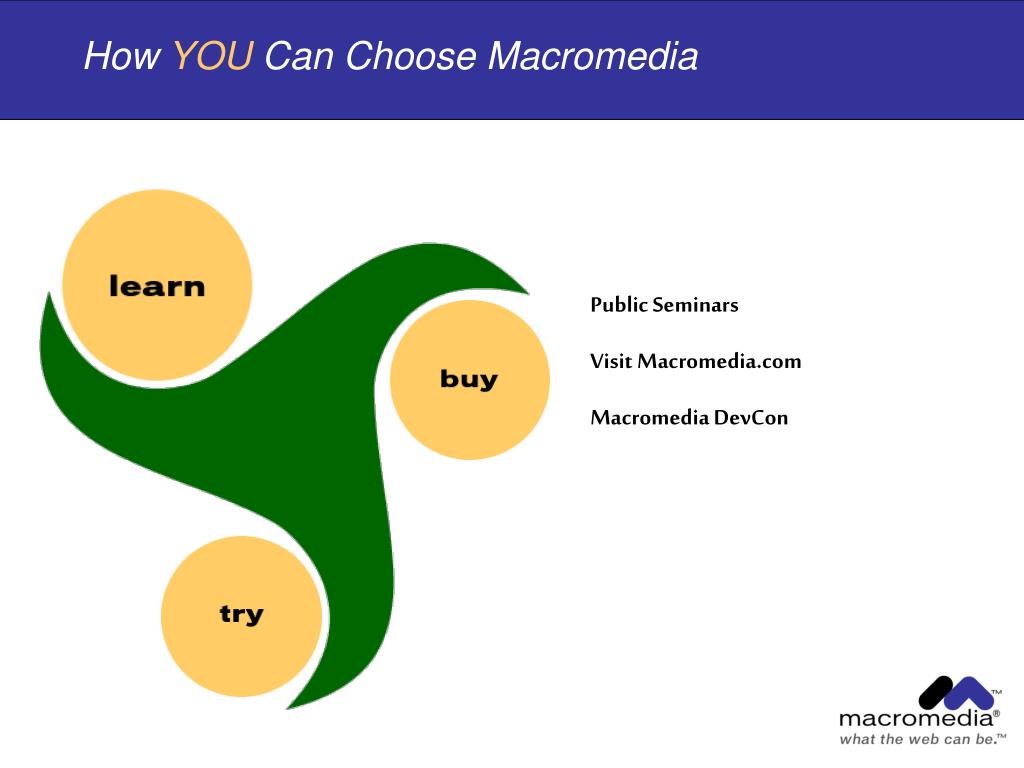 How YOU Can Choose Macromedia

learn

buy

try

Public Seminars

Visit Macromedia.com

Macromedia DevCon

™
macromedia®
what the web can be.™